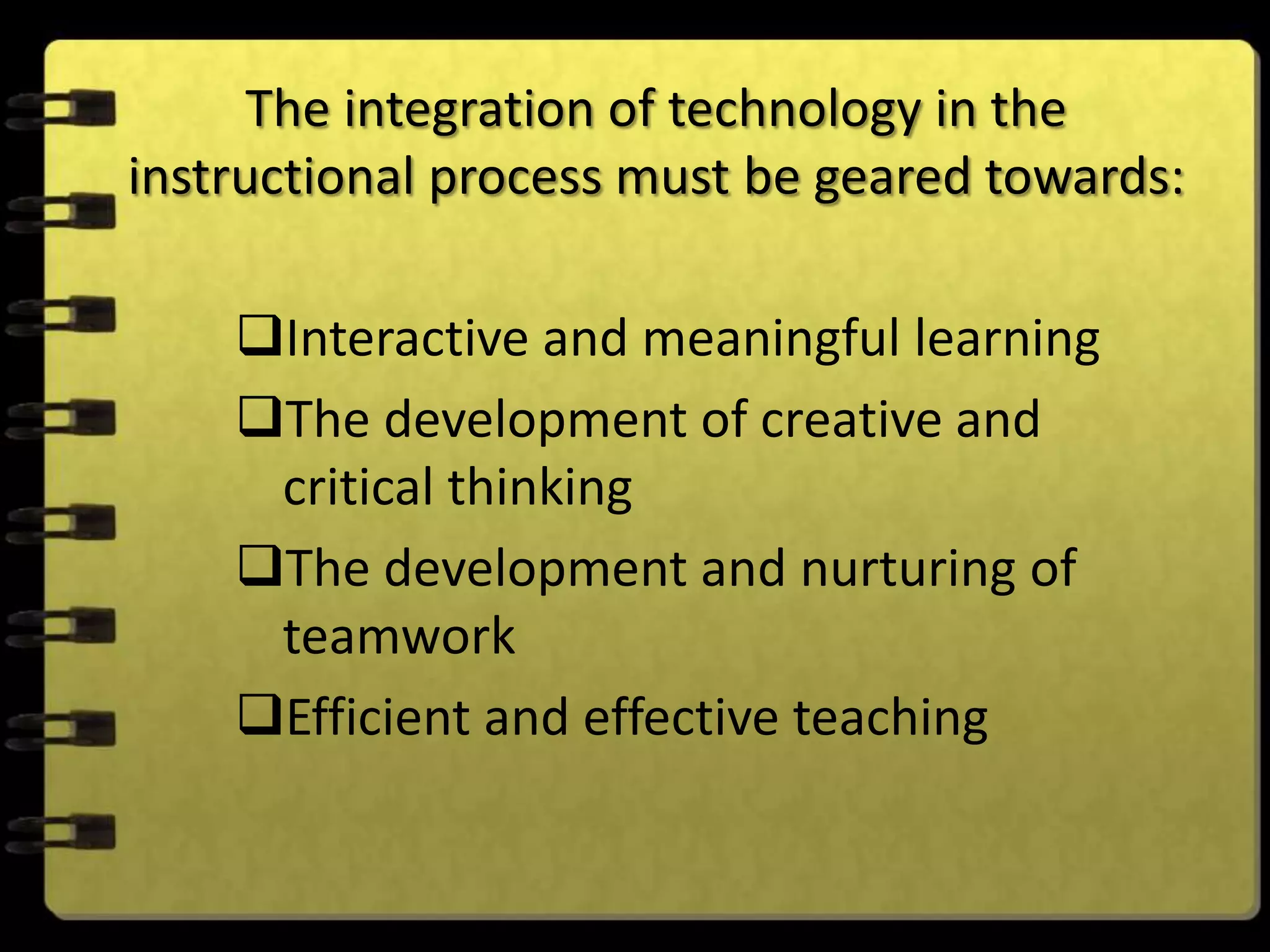 The integration of technology in the instructional process must be geared towards:

❑Interactive and meaningful learning
❑The development of creative and critical thinking
❑The development and nurturing of teamwork
❑Efficient and effective teaching